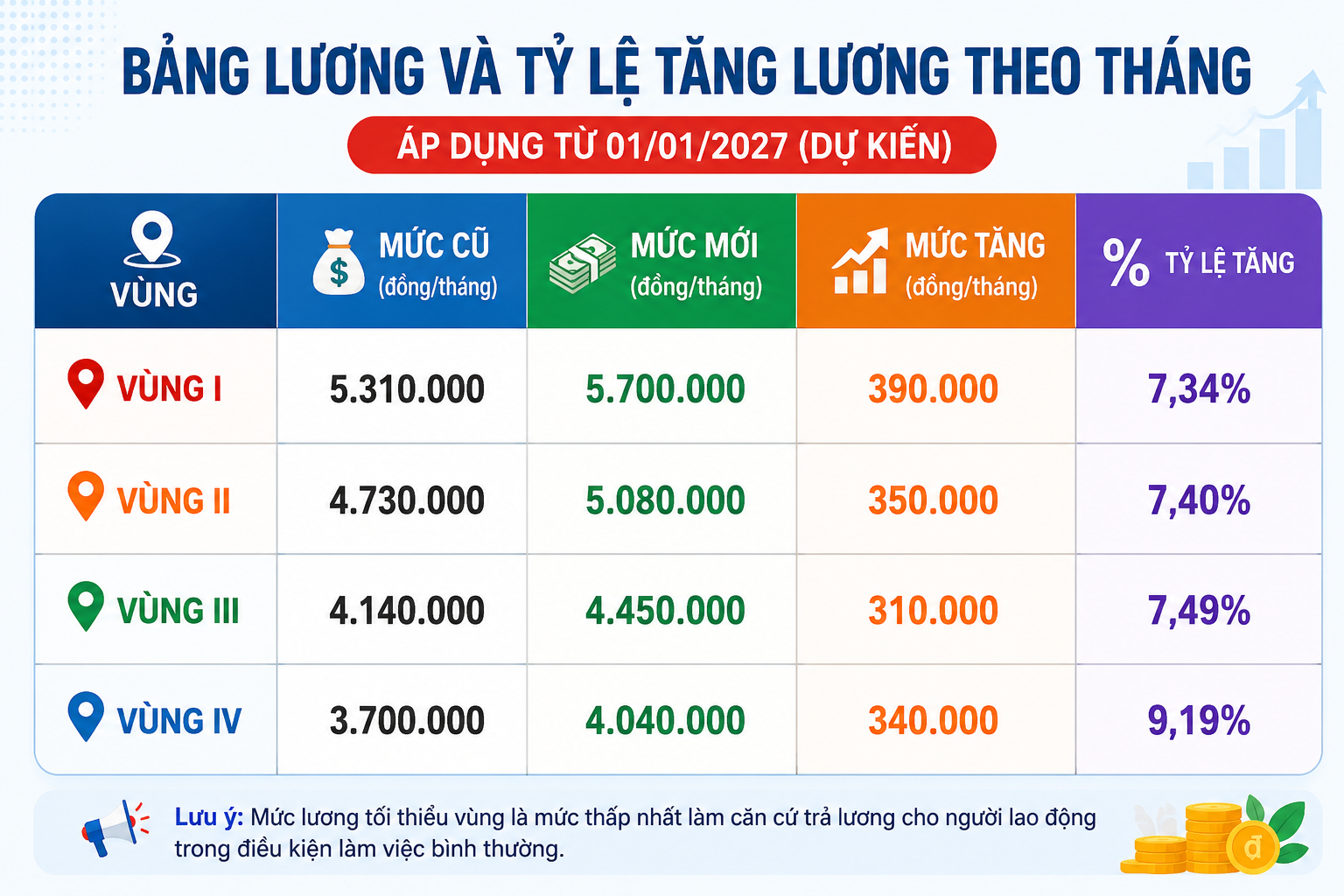 BẢNG LƯƠNG VÀ TỶ LỆ TĂNG LƯƠNG THEO THÁNG

ÁP DỤNG TỪ 01/01/2027 (DỰ KIẾN)

| VÙNG | MỨC CŨ (đồng/tháng) | MỨC MỚI (đồng/tháng) | MỨC TĂNG (đồng/tháng) | % TỶ LỆ TĂNG |
|---|---|---|---|---|
| VÙNG I | 5.310.000 | 5.700.000 | 390.000 | 7,34% |
| VÙNG II | 4.730.000 | 5.080.000 | 350.000 | 7,40% |
| VÙNG III | 4.140.000 | 4.450.000 | 310.000 | 7,49% |
| VÙNG IV | 3.700.000 | 4.040.000 | 340.000 | 9,19% |

Lưu ý: Mức lương tối thiểu vùng là mức thấp nhất làm căn cứ trả lương cho người lao động trong điều kiện làm việc bình thường.

đ